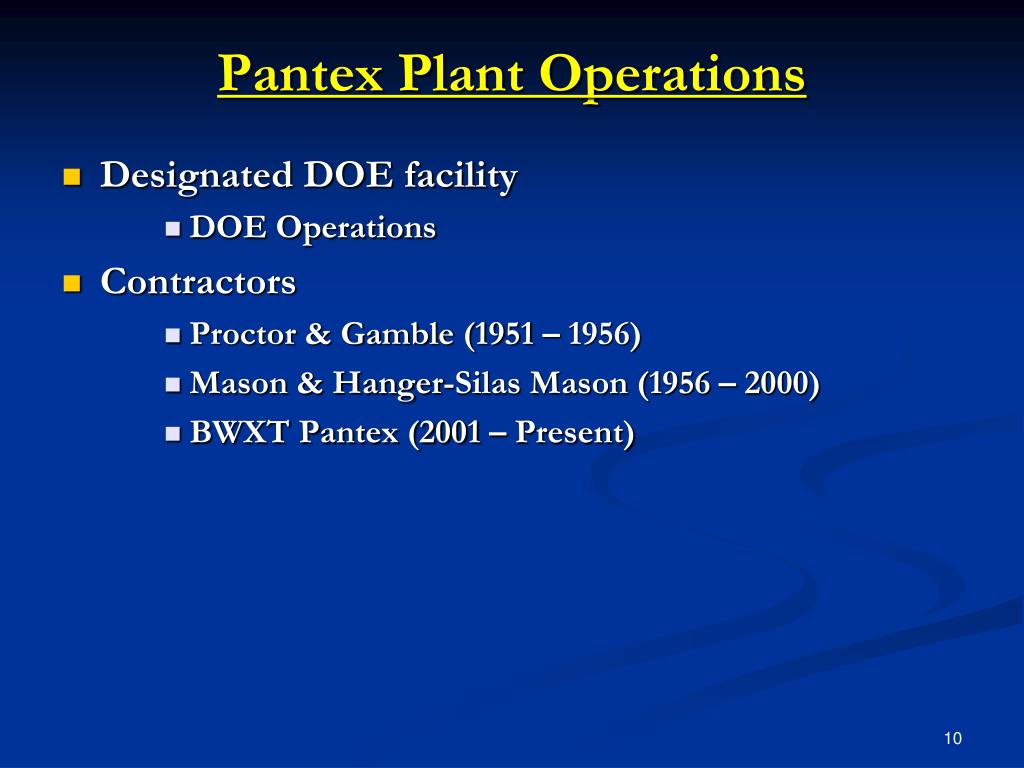 Pantex Plant Operations

- Designated DOE facility
  - DOE Operations
- Contractors
  - Proctor & Gamble (1951 – 1956)
  - Mason & Hanger-Silas Mason (1956 – 2000)
  - BWXT Pantex (2001 – Present)

10